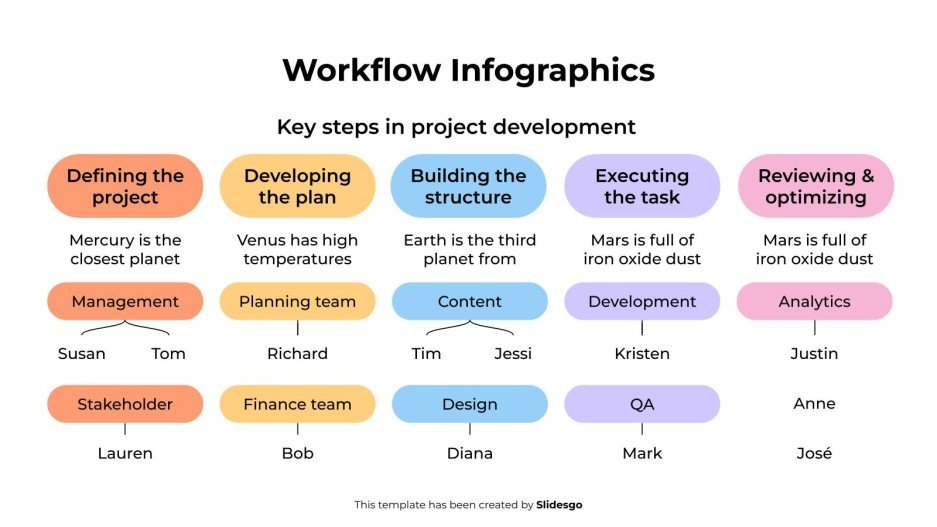 Workflow Infographics

Key steps in project development

Defining the project

Mercury is the closest planet

Management

Susan Tom

Stakeholder

Lauren

Developing the plan

Venus has high temperatures

Planning team

Richard

Finance team

Bob

Building the structure

Earth is the third planet from

Content

Tim Jessi

Design

Diana

Executing the task

Mars is full of iron oxide dust

Development

Kristen

QA

Mark

Reviewing & optimizing

Mars is full of iron oxide dust

Analytics

Justin

Anne

José

This template has been created by Slidesgo